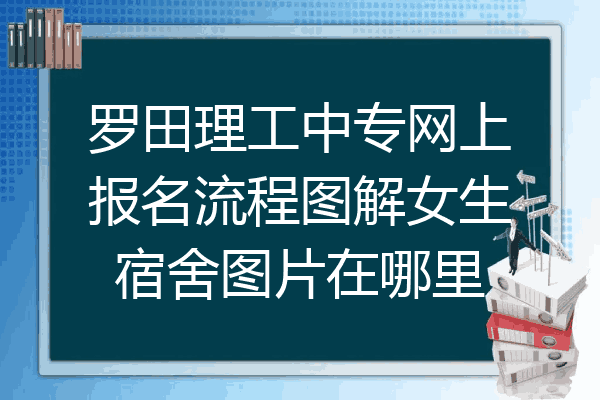 罗田理工中专网上报名流程图解女生宿舍图片在哪里